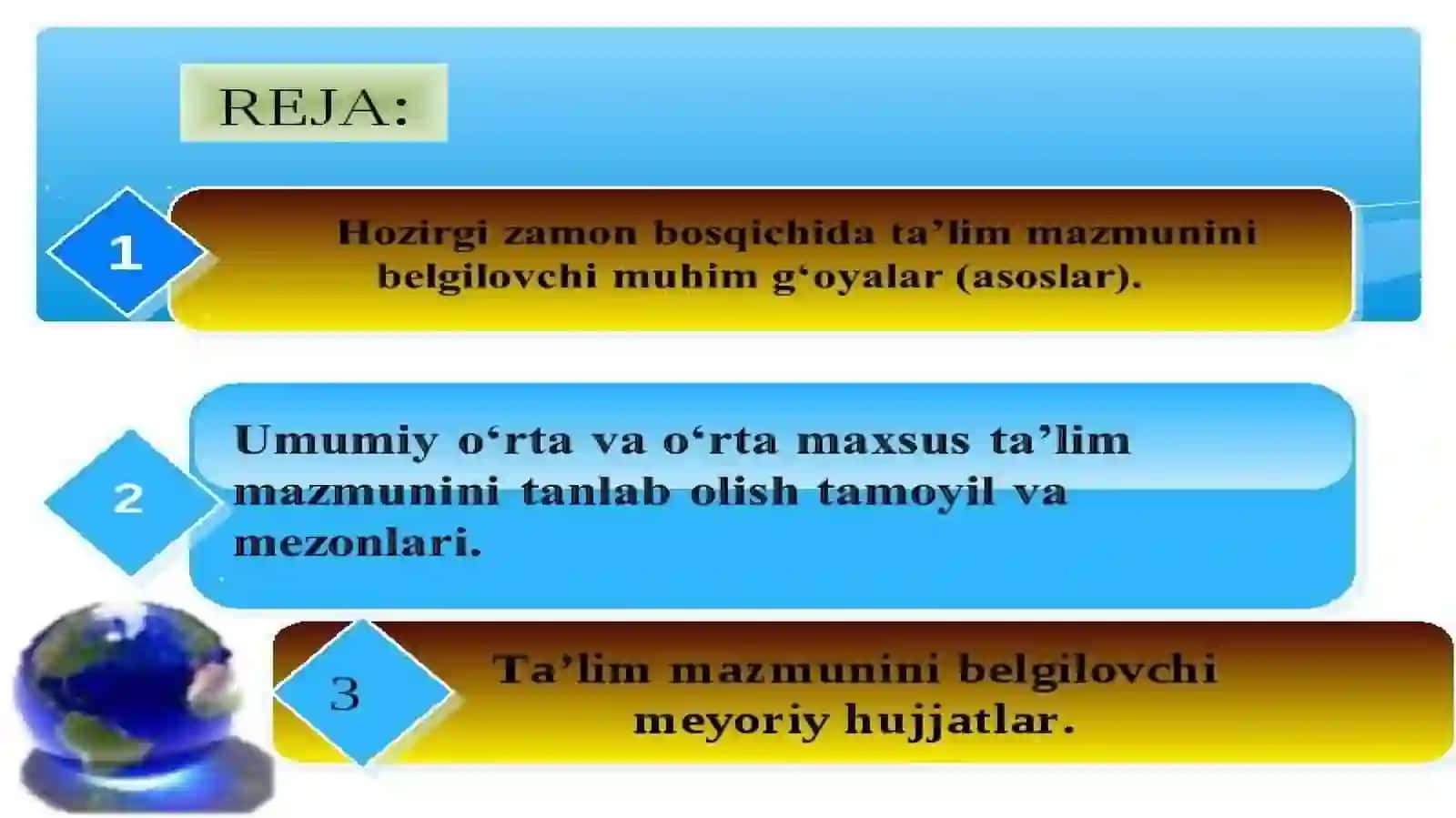 REJA:

1

Hozirgi zamon bosqichida ta’lim mazmunini belgilovchi muhim g‘oyalar (asoslar).

2

Umumiy o‘rta va o‘rta maxsus ta’lim mazmunini tanlab olish tamoyil va mezonlari.

3

Ta’lim mazmunini belgilovchi meyoriy hujjatlar.